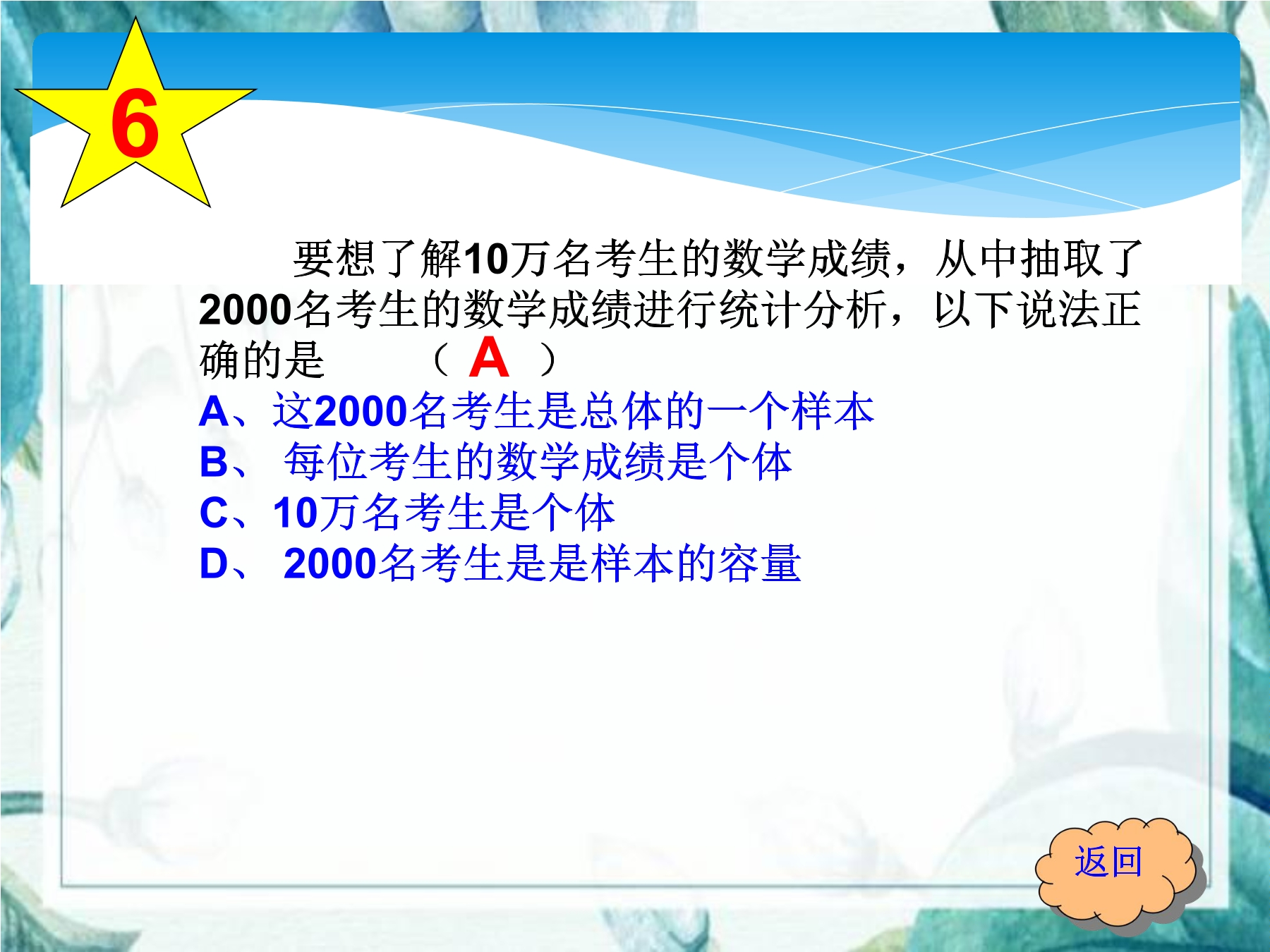 6

要想了解10万名考生的数学成绩，从中抽取了2000名考生的数学成绩进行统计分析，以下说法正确的是 （ A ）

A、这2000名考生是总体的一个样本
B、 每位考生的数学成绩是个体
C、10万名考生是个体
D、 2000名考生是是样本的容量

返回